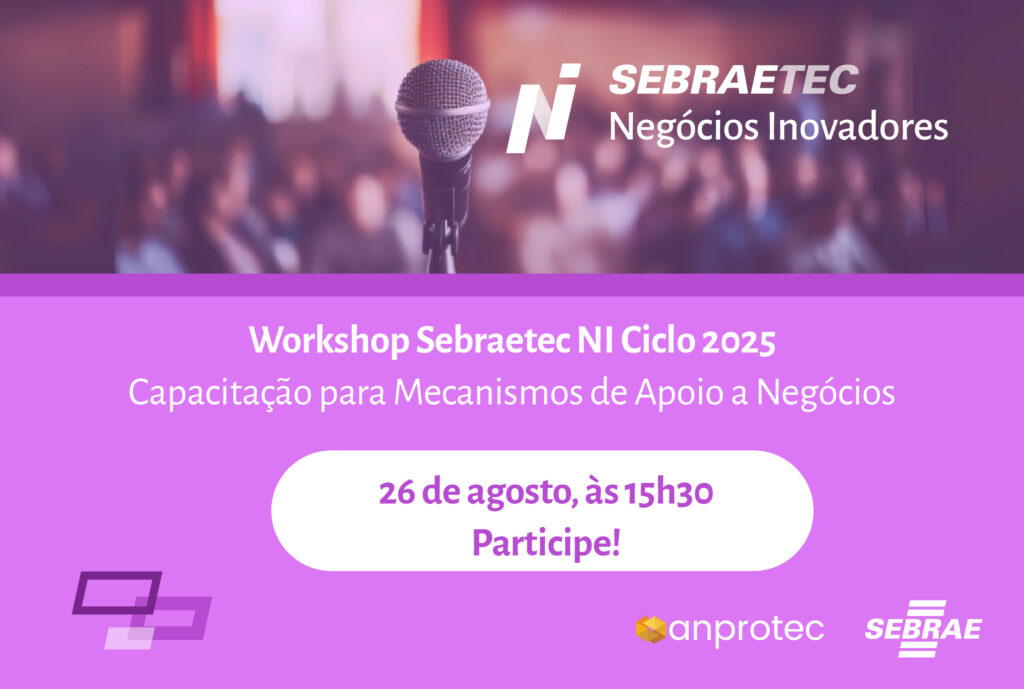 NI SEBRAETEC
Negócios Inovadores

Workshop Sebraetec NI Ciclo 2025
Capacitação para Mecanismos de Apoio a Negócios

26 de agosto, às 15h30
Participe!

anprotec SEBRAE